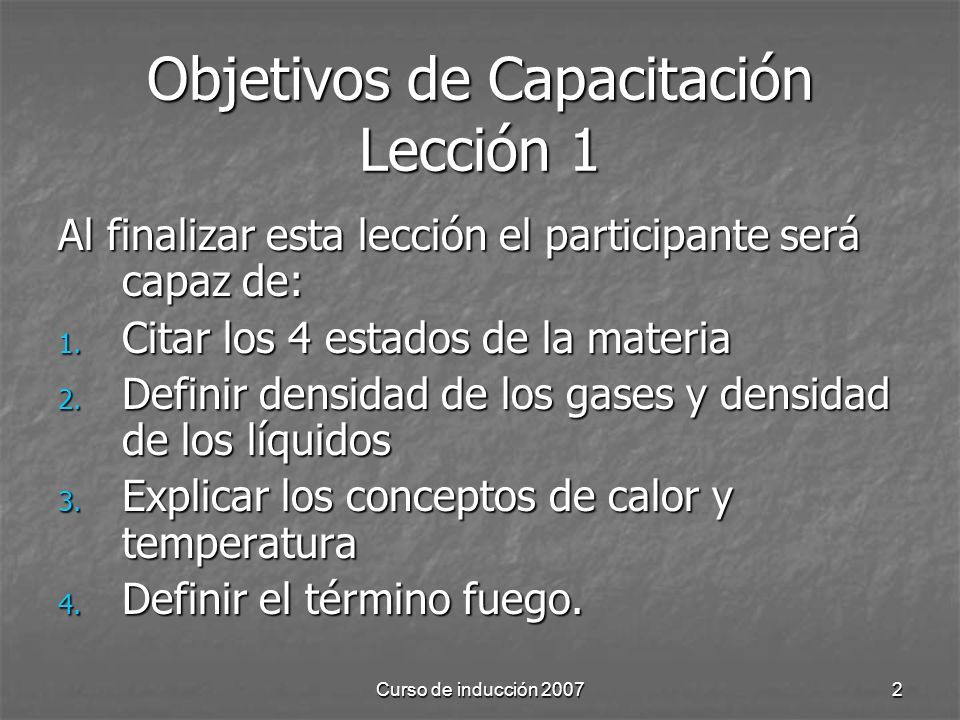 Objetivos de Capacitación
Lección 1

Al finalizar esta lección el participante será capaz de:

1. Citar los 4 estados de la materia
2. Definir densidad de los gases y densidad de los líquidos
3. Explicar los conceptos de calor y temperatura
4. Definir el término fuego.

Curso de inducción 2007

2